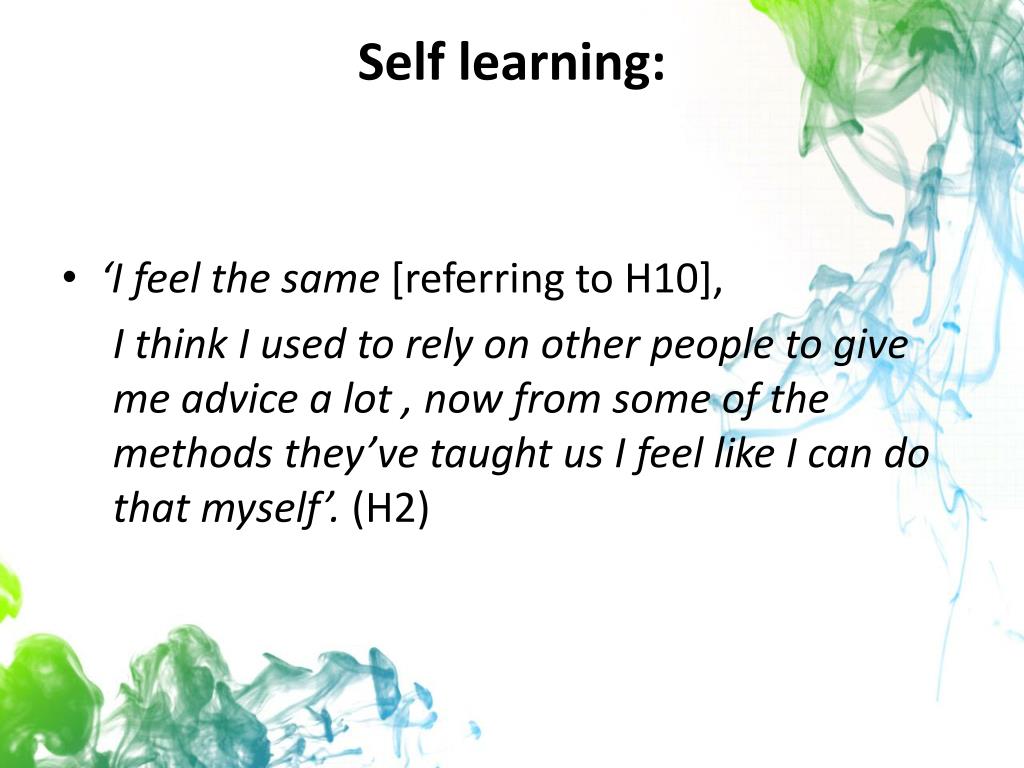 Self learning:

• ‘I feel the same [referring to H10], I think I used to rely on other people to give me advice a lot , now from some of the methods they’ve taught us I feel like I can do that myself’. (H2)